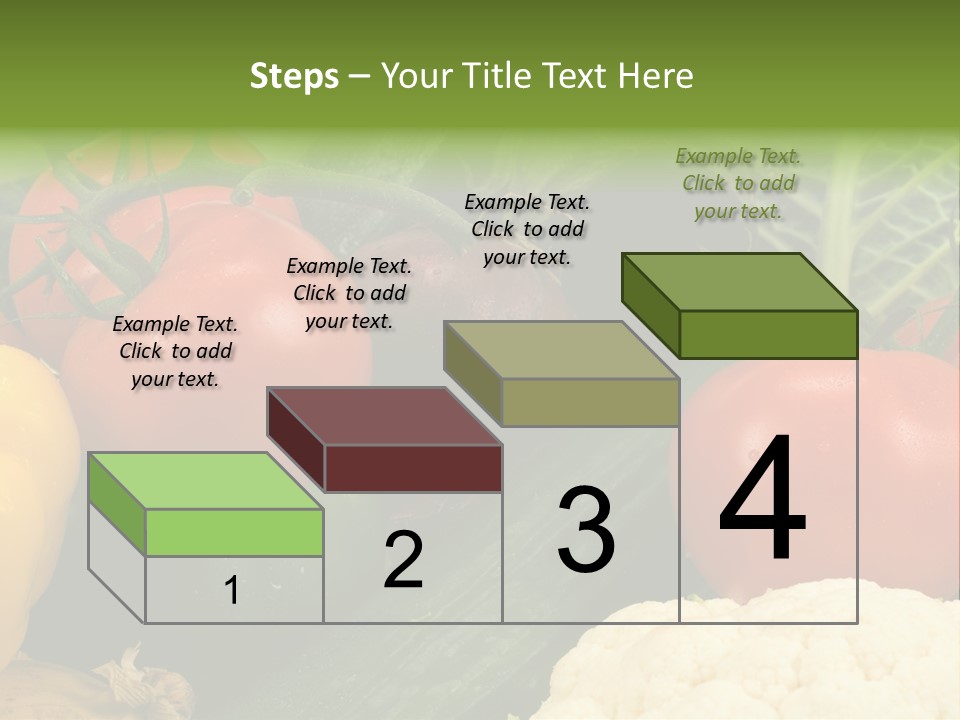 Steps – Your Title Text Here

Example Text. Click to add your text.

Example Text. Click to add your text.

Example Text. Click to add your text.

Example Text. Click to add your text.

1

2

3

4